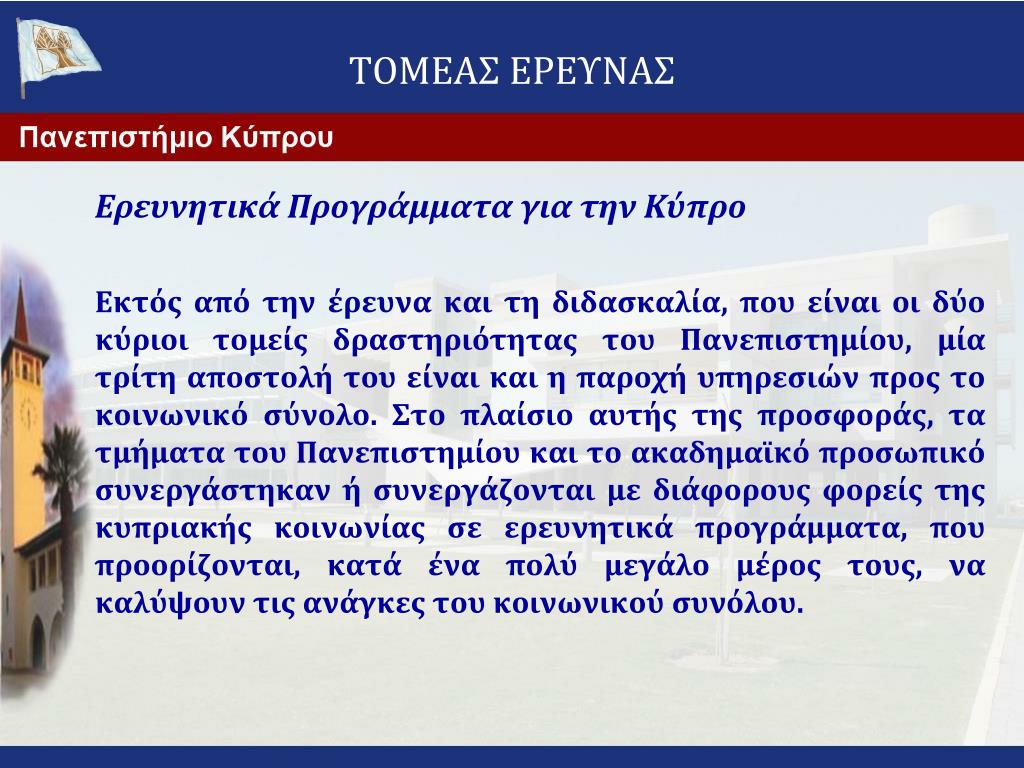 ΤΟΜΕΑΣ ΕΡΕΥΝΑΣ

Πανεπιστήμιο Κύπρου

Ερευνητικά Προγράμματα για την Κύπρο

Εκτός από την έρευνα και τη διδασκαλία, που είναι οι δύο κύριοι τομείς δραστηριότητας του Πανεπιστημίου, μία τρίτη αποστολή του είναι και η παροχή υπηρεσιών προς το κοινωνικό σύνολο. Στο πλαίσιο αυτής της προσφοράς, τα τμήματα του Πανεπιστημίου και το ακαδημαϊκό προσωπικό συνεργάστηκαν ή συνεργάζονται με διάφορους φορείς της κυπριακής κοινωνίας σε ερευνητικά προγράμματα, που προορίζονται, κατά ένα πολύ μεγάλο μέρος τους, να καλύψουν τις ανάγκες του κοινωνικού συνόλου.